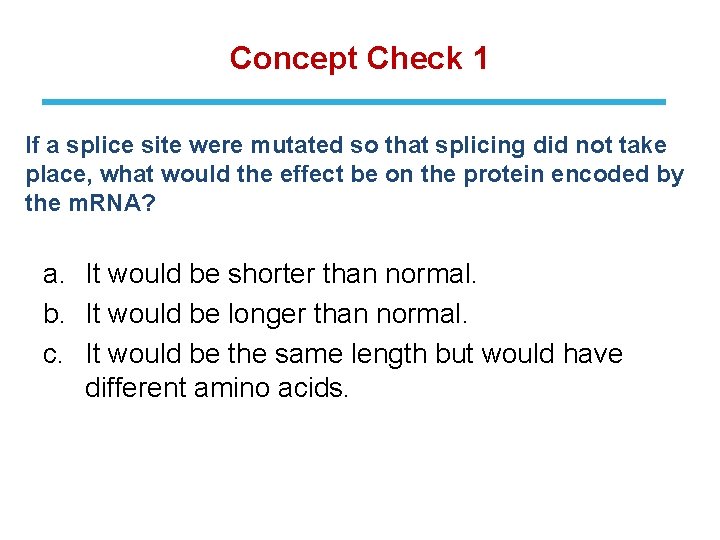 Concept Check 1

If a splice site were mutated so that splicing did not take place, what would the effect be on the protein encoded by the mRNA?

a. It would be shorter than normal.
b. It would be longer than normal.
c. It would be the same length but would have different amino acids.